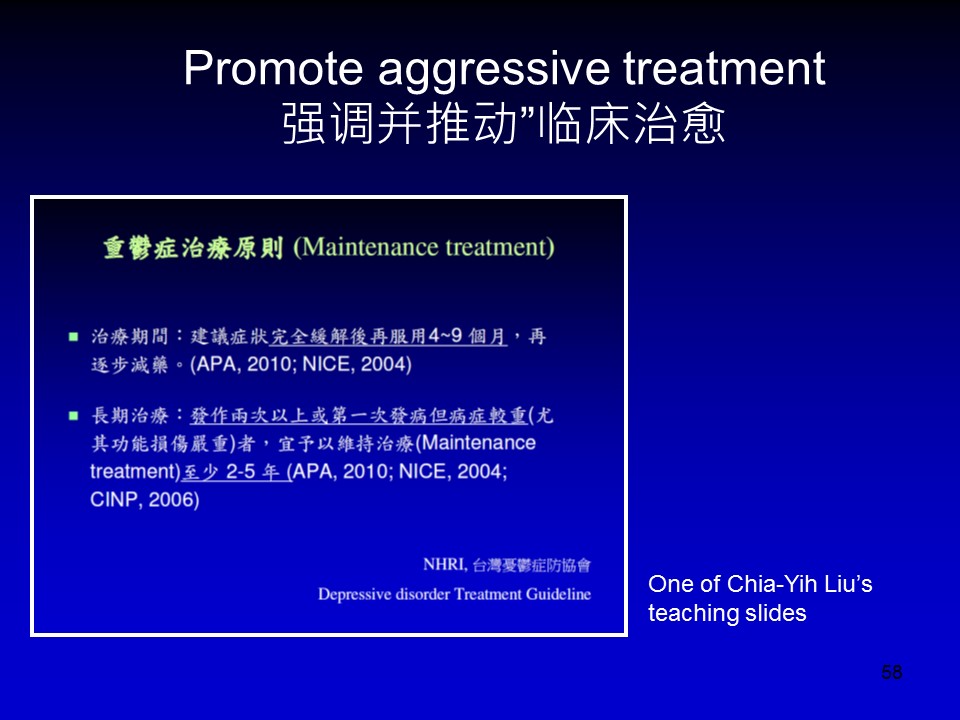 Promote aggressive treatment
强调并推动”临床治愈

重鬱症治療原則 (Maintenance treatment)

■ 治療期間：建議症狀完全緩解後再服用4~9 個月，再逐步減藥。(APA, 2010; NICE, 2004)

■ 長期治療：發作兩次以上或第一次發病但病症較重(尤其功能損傷嚴重)者，宜予以維持治療(Maintenance treatment)至少 2-5 年 (APA, 2010; NICE, 2004; CINP, 2006)

NHRI, 台灣憂鬱症防協會
Depressive disorder Treatment Guideline

One of Chia-Yih Liu’s teaching slides

58